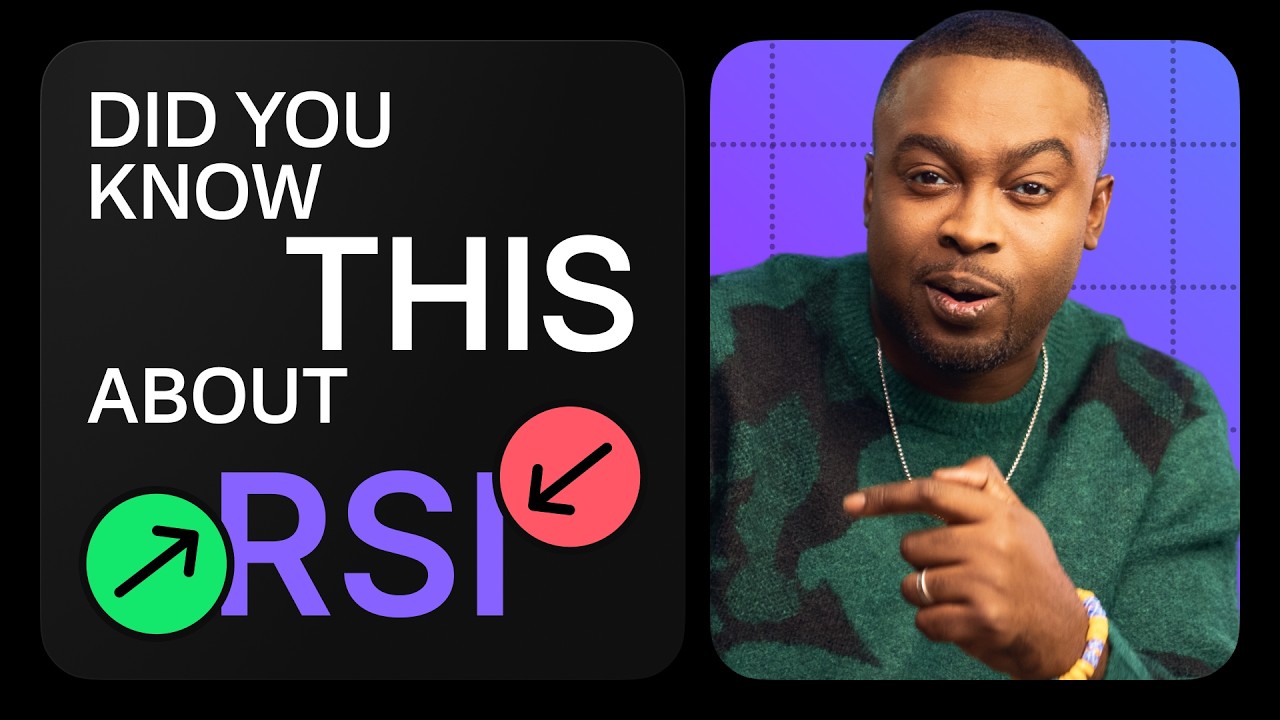 DID YOU KNOW THIS ABOUT RSI